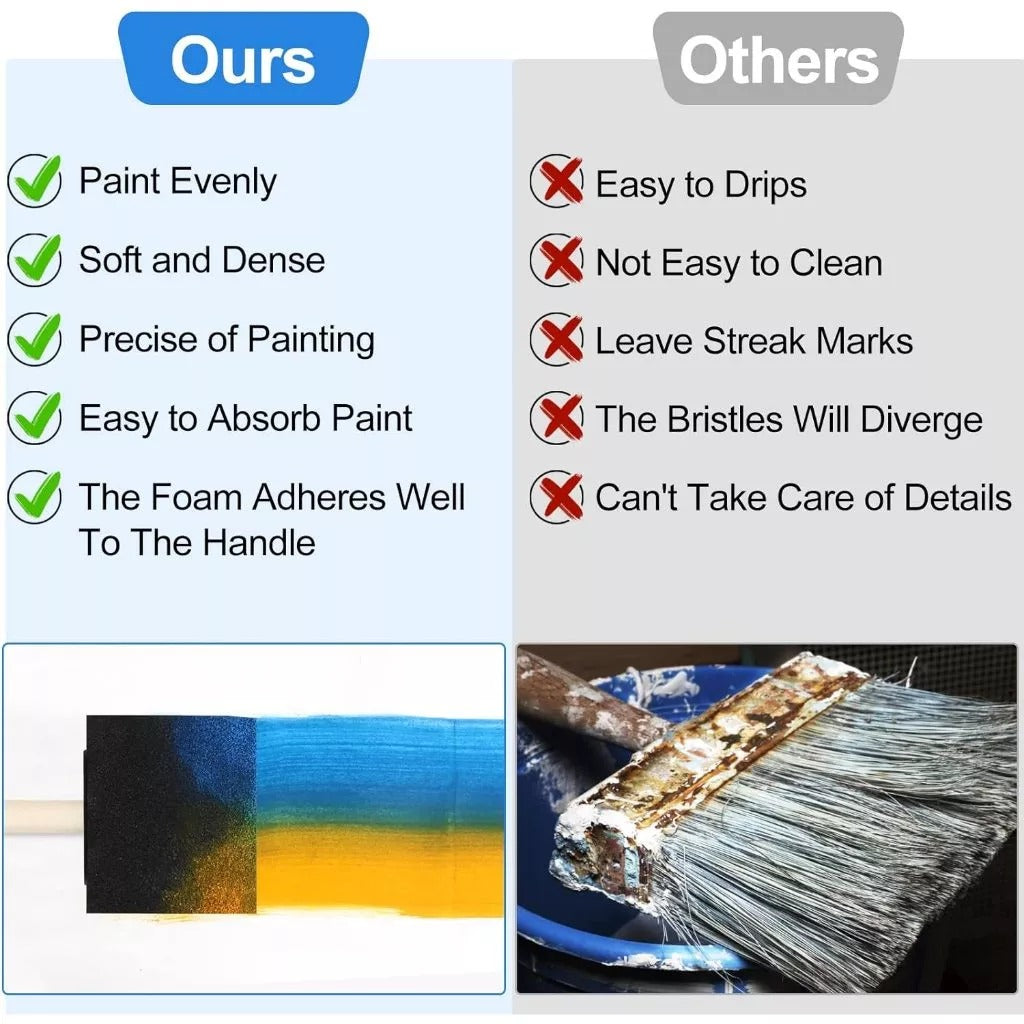 Ours

Paint Evenly

Soft and Dense

Precise of Painting

Easy to Absorb Paint

The Foam Adheres Well To The Handle

Others

Easy to Drips

Not Easy to Clean

Leave Streak Marks

The Bristles Will Diverge

Can't Take Care of Details